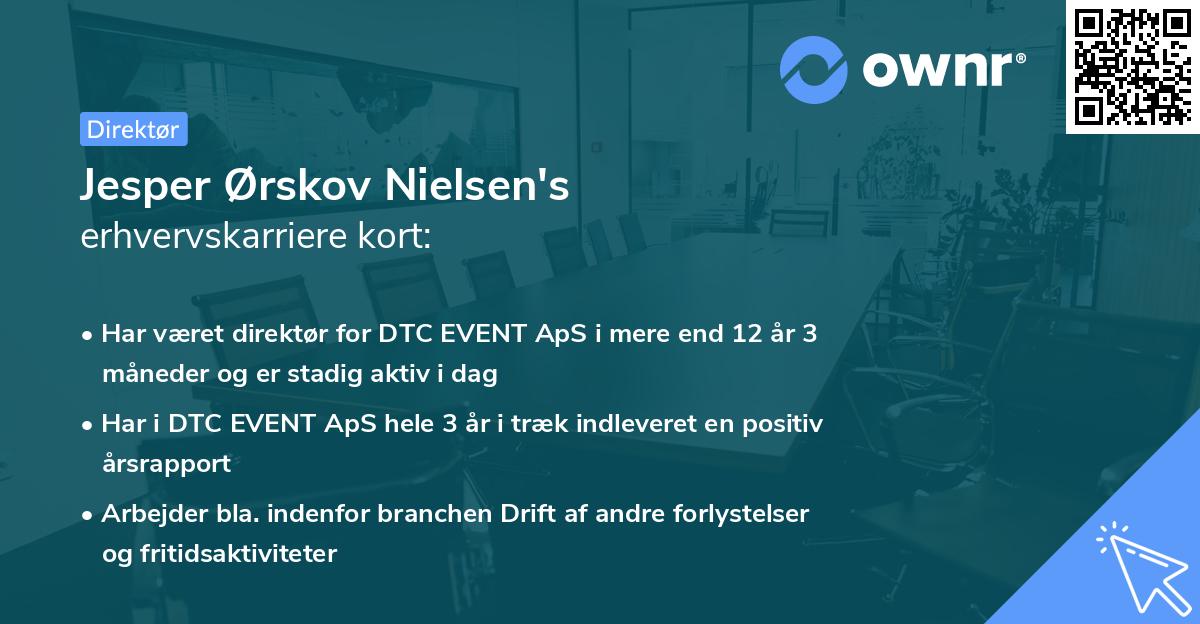 ownr®

Direktør

Jesper Ørskov Nielsen's
erhvervskarriere kort:

• Har været direktør for DTC EVENT ApS i mere end 12 år 3 måneder og er stadig aktiv i dag

• Har i DTC EVENT ApS hele 3 år i træk indleveret en positiv årsrapport

• Arbejder bla. indenfor branchen Drift af andre forlystelser og fritidsaktiviteter